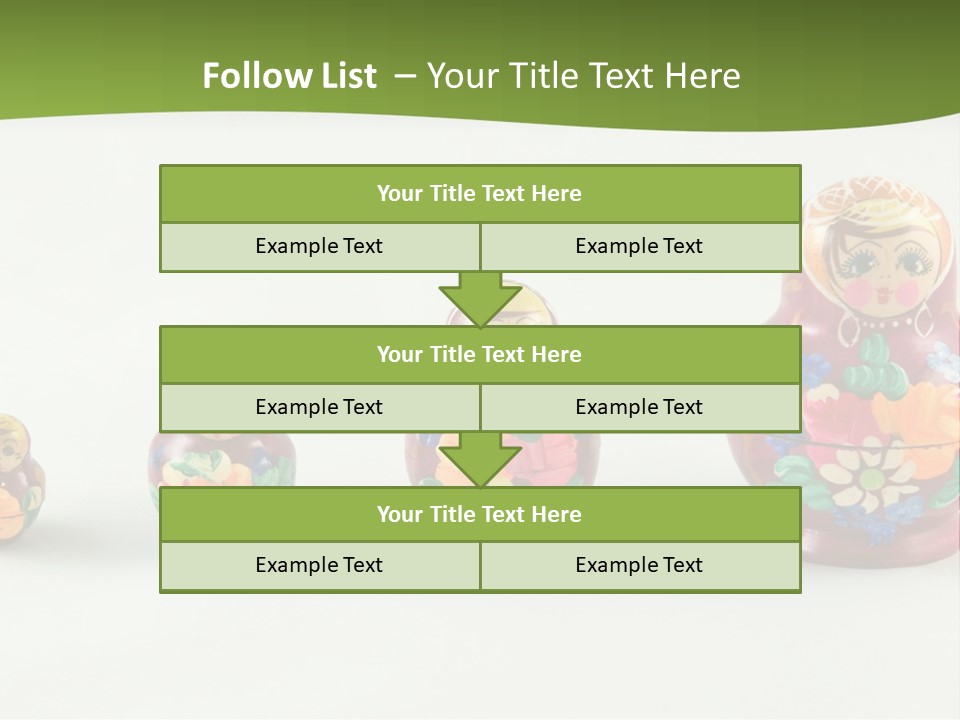 Follow List – Your Title Text Here

Your Title Text Here

Example Text

Example Text

Your Title Text Here

Example Text

Example Text

Your Title Text Here

Example Text

Example Text